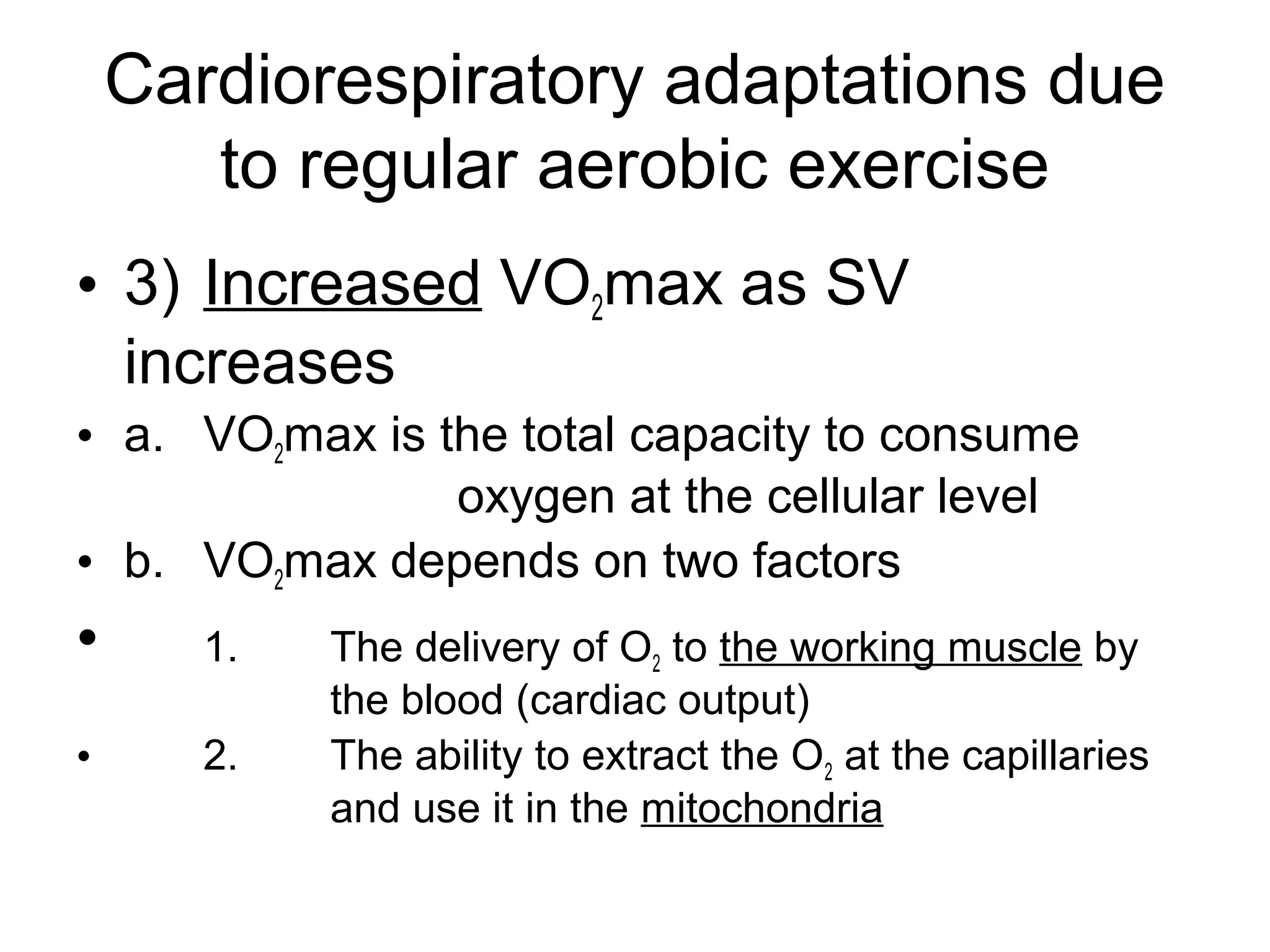 Cardiorespiratory adaptations due to regular aerobic exercise

• 3) Increased $VO_2$max as SV increases

• a. $VO_2$max is the total capacity to consume oxygen at the cellular level

• b. $VO_2$max depends on two factors

• 1. The delivery of $O_2$ to the working muscle by the blood (cardiac output)

• 2. The ability to extract the $O_2$ at the capillaries and use it in the mitochondria